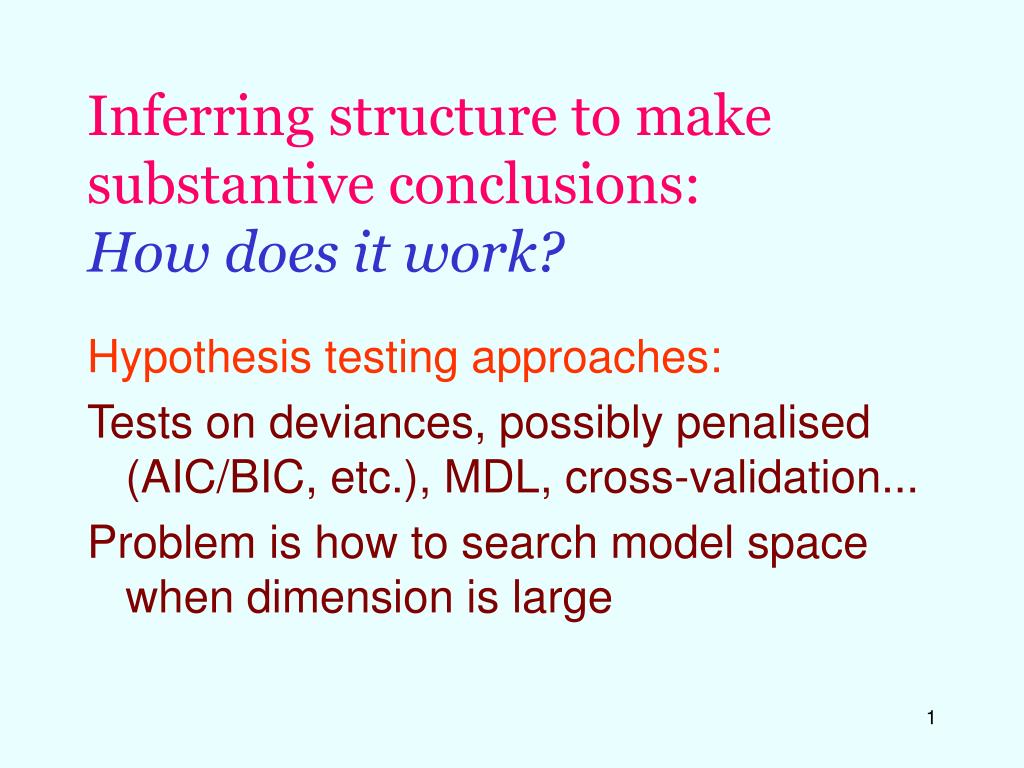 Inferring structure to make substantive conclusions:
How does it work?

Hypothesis testing approaches:

Tests on deviances, possibly penalised (AIC/BIC, etc.), MDL, cross-validation...

Problem is how to search model space when dimension is large

1